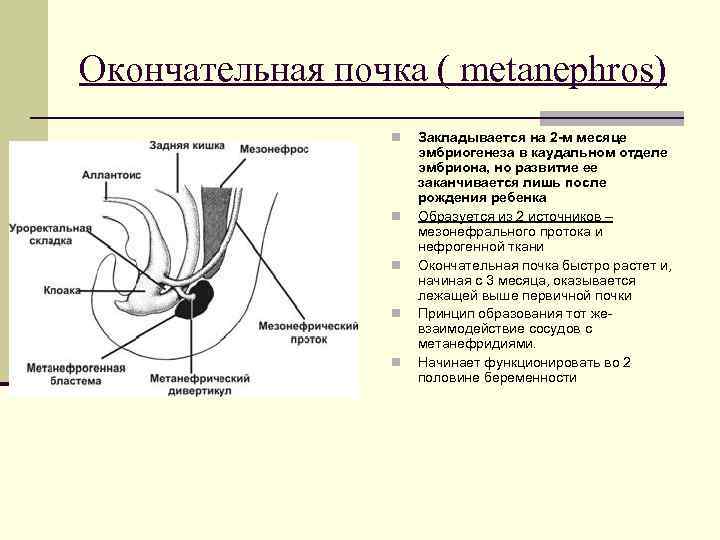 Окончательная почка ( metanephros)

Задняя кишка
Мезонефрос
Аллантоис
Уроректальная складка
Клоака
Мезонефрический проток
Метанефрогенная бластема
Метанефрический дивертикул

Закладывается на 2-м месяце эмбриогенеза в каудальном отделе эмбриона, но развитие ее заканчивается лишь после рождения ребенка

Образуется из 2 источников – мезонефрального протока и нефрогенной ткани

Окончательная почка быстро растет и, начиная с 3 месяца, оказывается лежащей выше первичной почки

Принцип образования тот же- взаимодействие сосудов с метанефридиями.

Начинает функционировать во 2 половине беременности